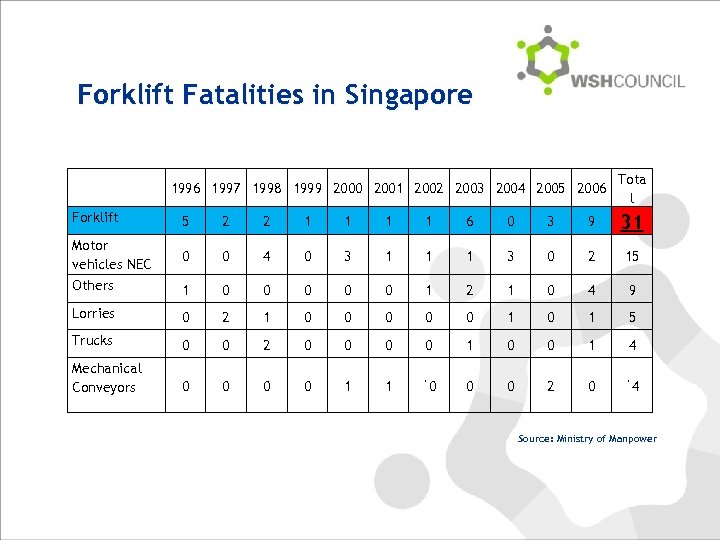 WSHCOUNCIL

Forklift Fatalities in Singapore

| | 1996 | 1997 | 1998 | 1999 | 2000 | 2001 | 2002 | 2003 | 2004 | 2005 | 2006 | Total |
|---|---|---|---|---|---|---|---|---|---|---|---|---|
| Forklift | 5 | 2 | 2 | 1 | 1 | 1 | 1 | 6 | 0 | 3 | 9 | 31 |
| Motor vehicles NEC | 0 | 0 | 4 | 0 | 3 | 1 | 1 | 1 | 3 | 0 | 2 | 15 |
| Others | 1 | 0 | 0 | 0 | 0 | 0 | 1 | 2 | 1 | 0 | 4 | 9 |
| Lorries | 0 | 2 | 1 | 0 | 0 | 0 | 0 | 0 | 1 | 0 | 1 | 5 |
| Trucks | 0 | 0 | 2 | 0 | 0 | 0 | 0 | 1 | 0 | 0 | 1 | 4 |
| Mechanical Conveyors | 0 | 0 | 0 | 0 | 1 | 1 | 0 | 0 | 0 | 2 | 0 | 4 |

Source: Ministry of Manpower